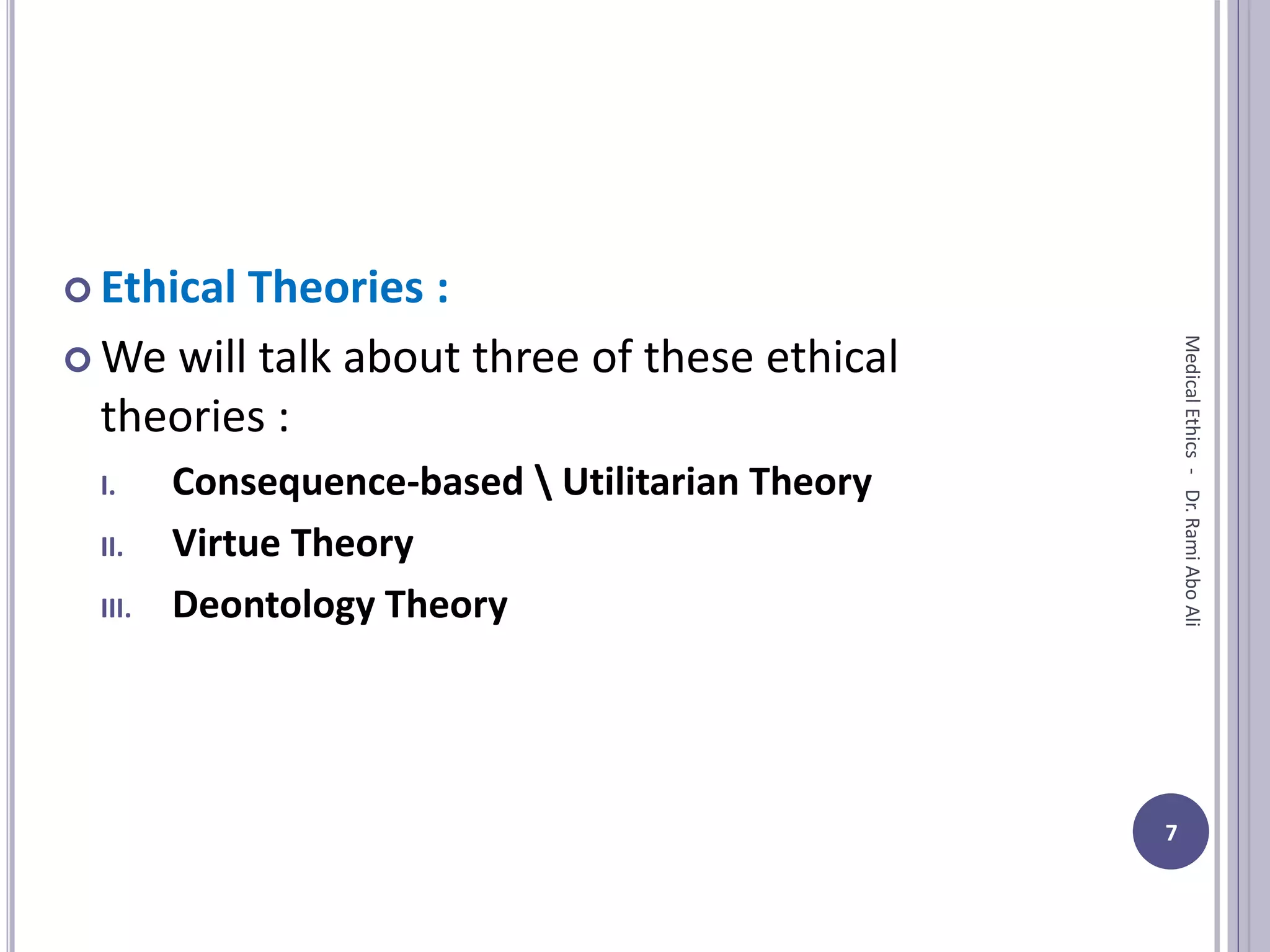 Ethical Theories :

We will talk about three of these ethical theories :

I. Consequence-based \ Utilitarian Theory

II. Virtue Theory

III. Deontology Theory

Medical Ethics - Dr. Rami Abo Ali

7